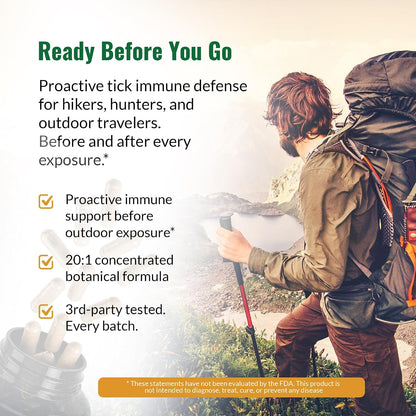 Ready Before You Go

Proactive tick immune defense for hikers, hunters, and outdoor travelers. Before and after every exposure.*

Proactive immune support before outdoor exposure*

20:1 concentrated botanical formula

3rd-party tested. Every batch.

* These statements have not been evaluated by the FDA. This product is not intended to diagnose, treat, cure, or prevent any disease